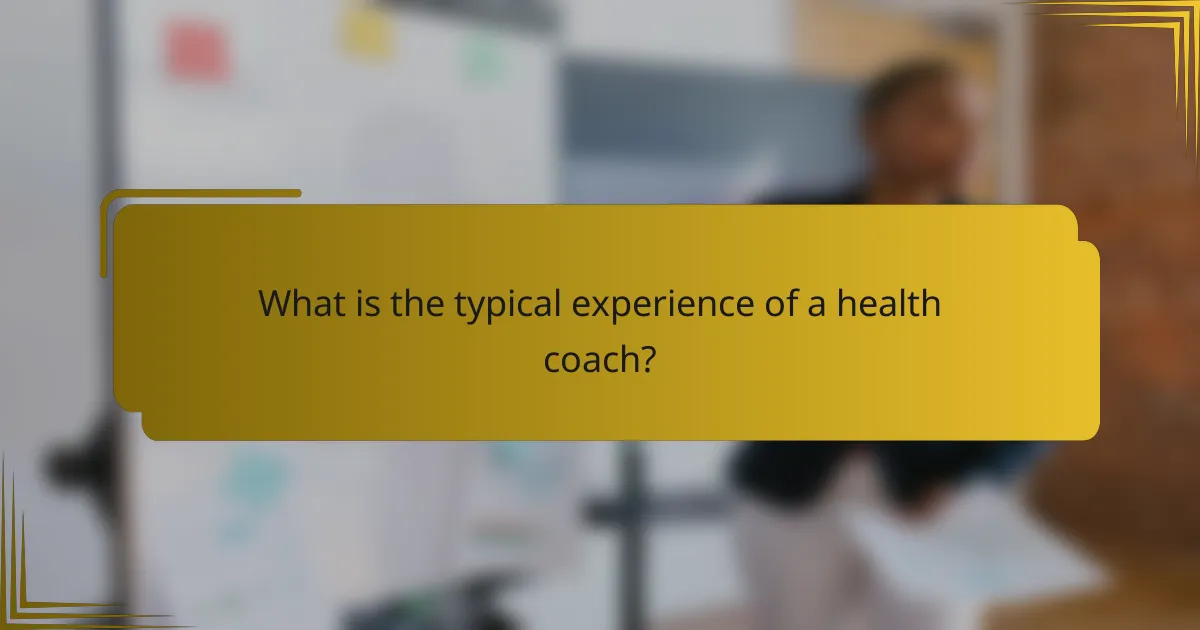 What is the typical experience of a health coach?